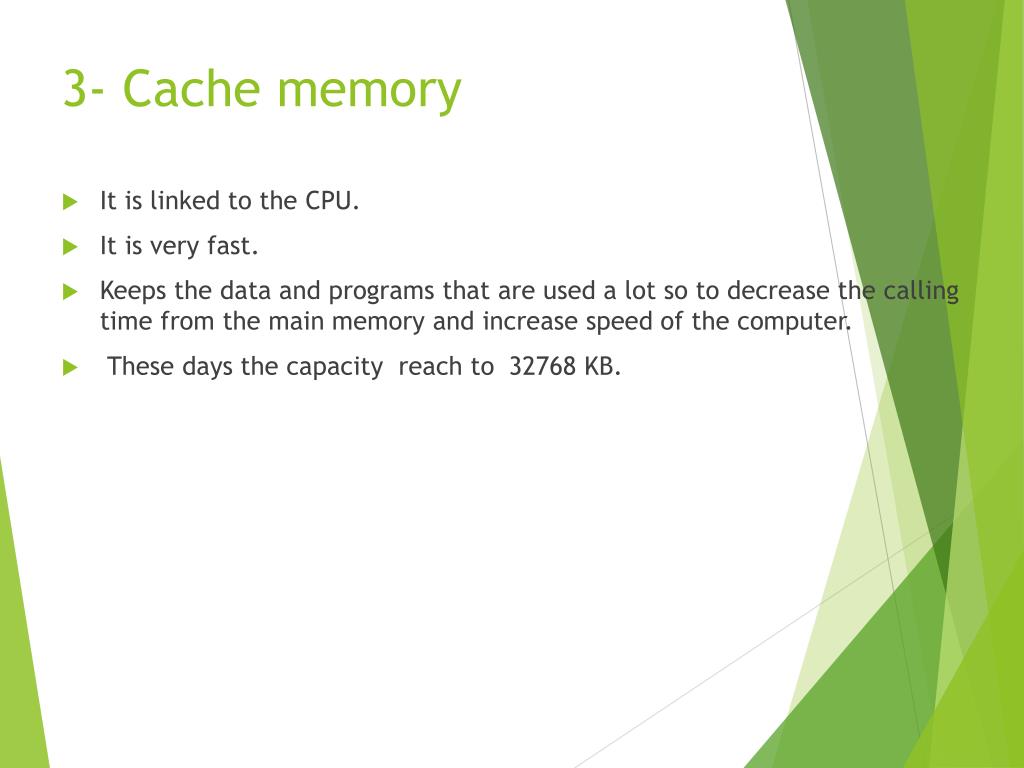 3- Cache memory

It is linked to the CPU.

It is very fast.

Keeps the data and programs that are used a lot so to decrease the calling time from the main memory and increase speed of the computer.

These days the capacity reach to 32768 KB.